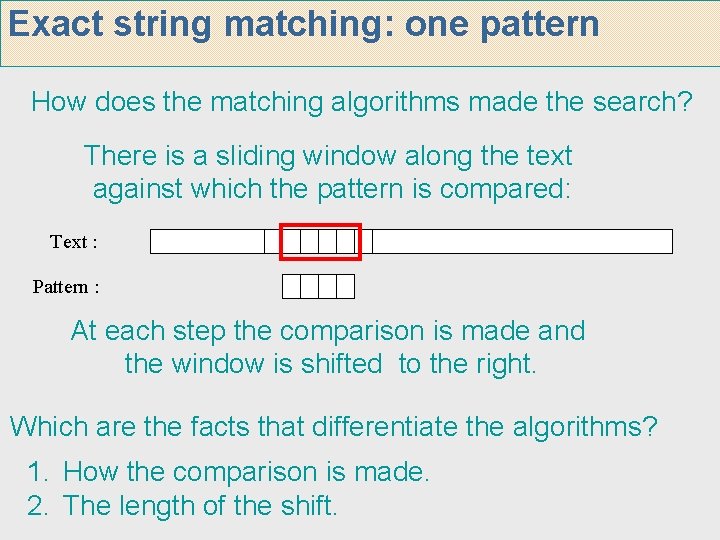 Exact string matching: one pattern

How does the matching algorithms made the search?

There is a sliding window along the text against which the pattern is compared:

Text :

Pattern :

At each step the comparison is made and the window is shifted to the right.

Which are the facts that differentiate the algorithms?

1. How the comparison is made.
2. The length of the shift.